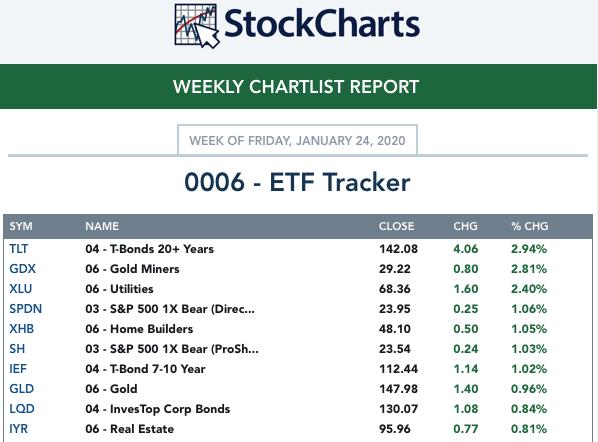 StockCharts

WEEKLY CHARTLIST REPORT

WEEK OF FRIDAY, JANUARY 24, 2020

0006 - ETF Tracker

| SYM | NAME | CLOSE | CHG | % CHG |
|---|---|---|---|---|
| TLT | 04 - T-Bonds 20+ Years | 142.08 | 4.06 | 2.94% |
| GDX | 06 - Gold Miners | 29.22 | 0.80 | 2.81% |
| XLU | 06 - Utilities | 68.36 | 1.60 | 2.40% |
| SPDN | 03 - S&P 500 1X Bear (Direc... | 23.95 | 0.25 | 1.06% |
| XHB | 06 - Home Builders | 48.10 | 0.50 | 1.05% |
| SH | 03 - S&P 500 1X Bear (ProSh... | 23.54 | 0.24 | 1.03% |
| IEF | 04 - T-Bond 7-10 Year | 112.44 | 1.14 | 1.02% |
| GLD | 06 - Gold | 147.98 | 1.40 | 0.96% |
| LQD | 04 - InvesTop Corp Bonds | 130.07 | 1.08 | 0.84% |
| IYR | 06 - Real Estate | 95.96 | 0.77 | 0.81% |